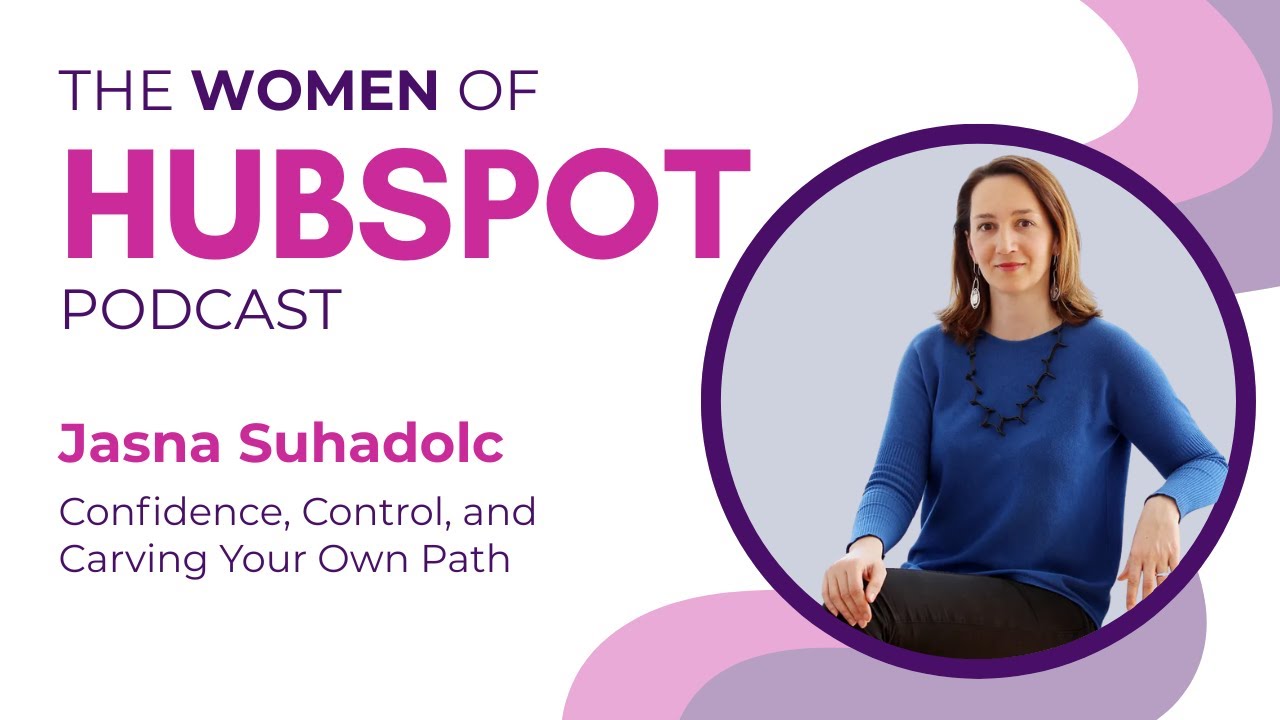 THE WOMEN OF
HUBSPOT
PODCAST

Jasna Suhadolc

Confidence, Control, and Carving Your Own Path